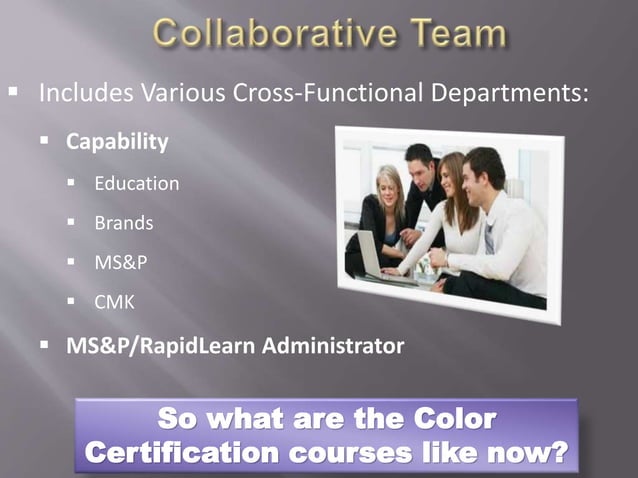 Collaborative Team

▪ Includes Various Cross-Functional Departments:

▪ Capability

▪ Education

▪ Brands

▪ MS&P

▪ CMK

▪ MS&P/RapidLearn Administrator

So what are the Color Certification courses like now?